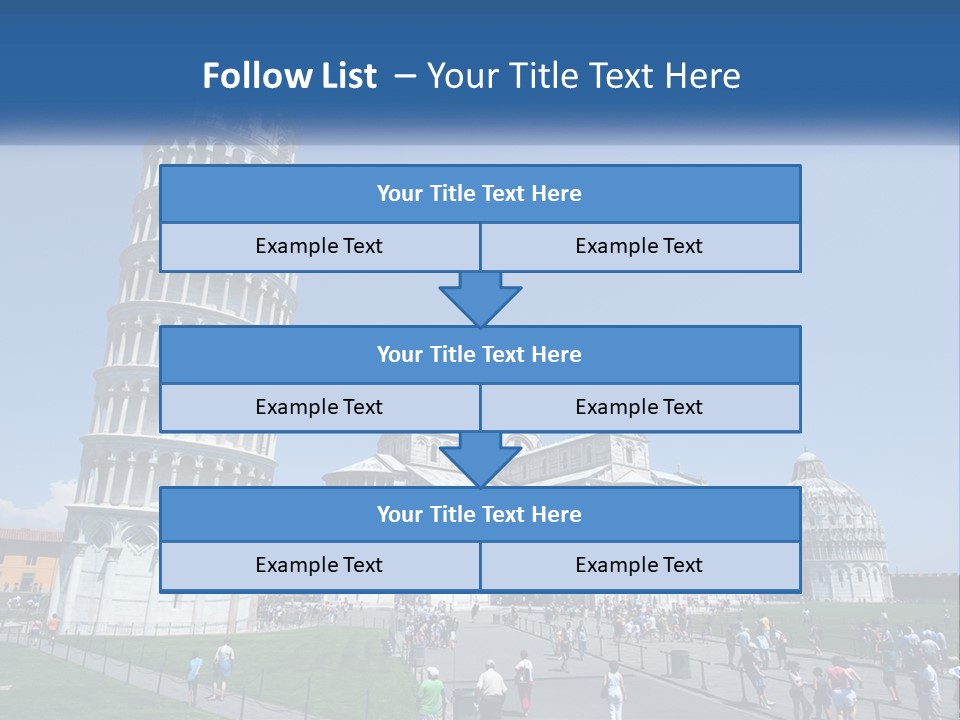 Follow List – Your Title Text Here

Your Title Text Here

Example Text

Example Text

Your Title Text Here

Example Text

Example Text

Your Title Text Here

Example Text

Example Text